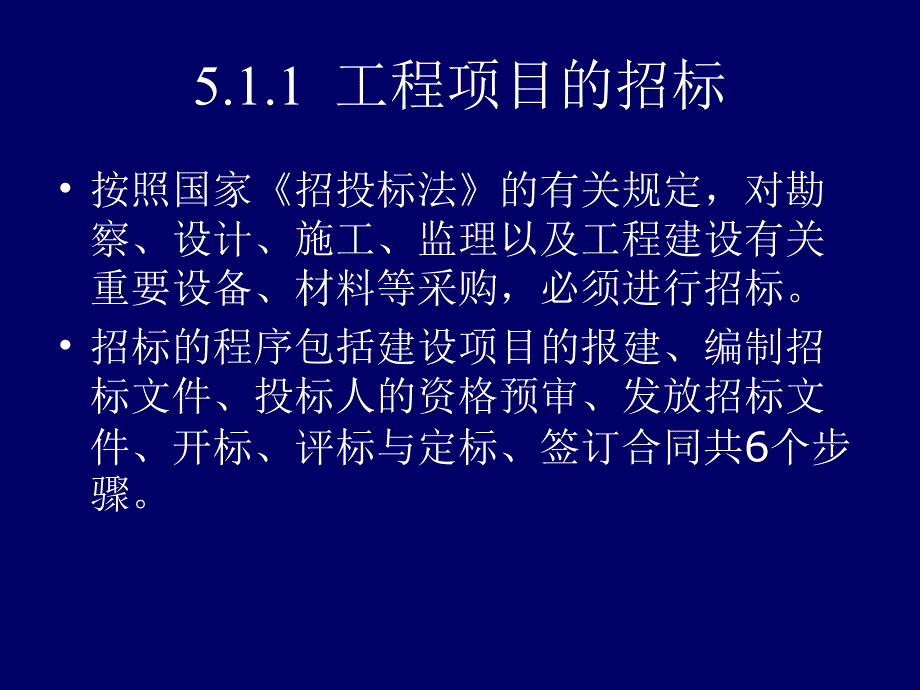 5.1.1 工程项目的招标

• 按照国家《招投标法》的有关规定，对勘察、设计、施工、监理以及工程建设有关重要设备、材料等采购，必须进行招标。

• 招标的程序包括建设项目的报建、编制招标文件、投标人的资格预审、发放招标文件、开标、评标与定标、签订合同共6个步骤。